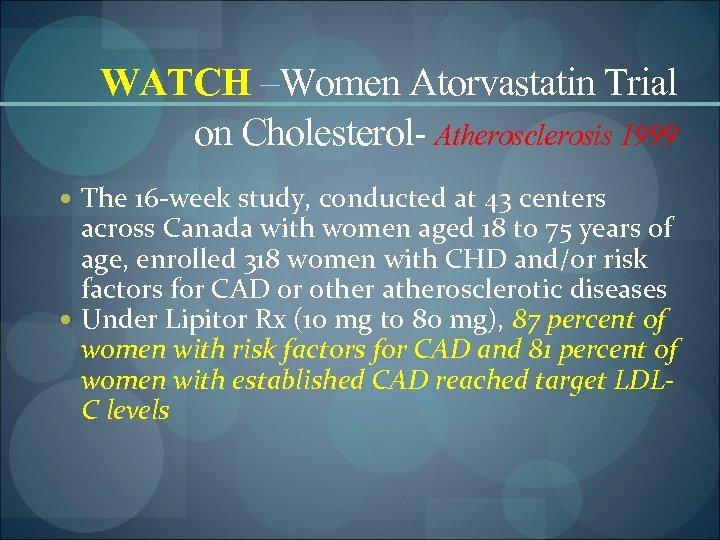 WATCH –Women Atorvastatin Trial on Cholesterol- Atherosclerosis 1999

• The 16-week study, conducted at 43 centers across Canada with women aged 18 to 75 years of age, enrolled 318 women with CHD and/or risk factors for CAD or other atherosclerotic diseases
• Under Lipitor Rx (10 mg to 80 mg), 87 percent of women with risk factors for CAD and 81 percent of women with established CAD reached target LDL-C levels